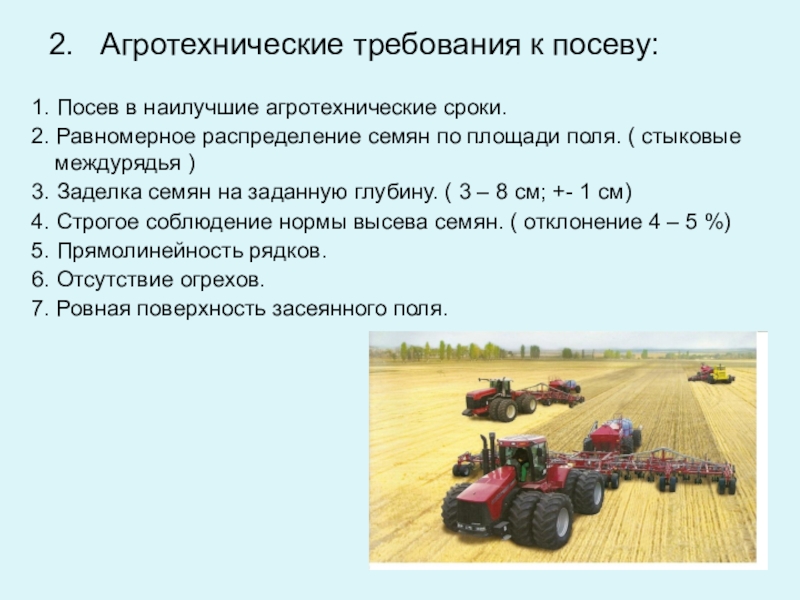 2. Агротехнические требования к посеву:

1. Посев в наилучшие агротехнические сроки.
2. Равномерное распределение семян по площади поля. ( стыковые междурядья )
3. Заделка семян на заданную глубину. ( 3 – 8 см; +- 1 см)
4. Строгое соблюдение нормы высева семян. ( отклонение 4 – 5 %)
5. Прямолинейность рядков.
6. Отсутствие огрехов.
7. Ровная поверхность засеянного поля.